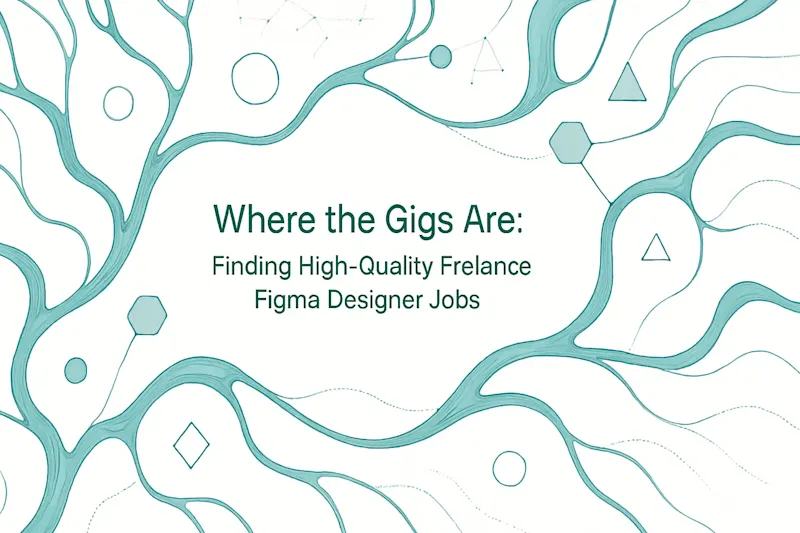 Where the Gigs Are:

Finding High-Quality Frelance Figma Designer Jobs